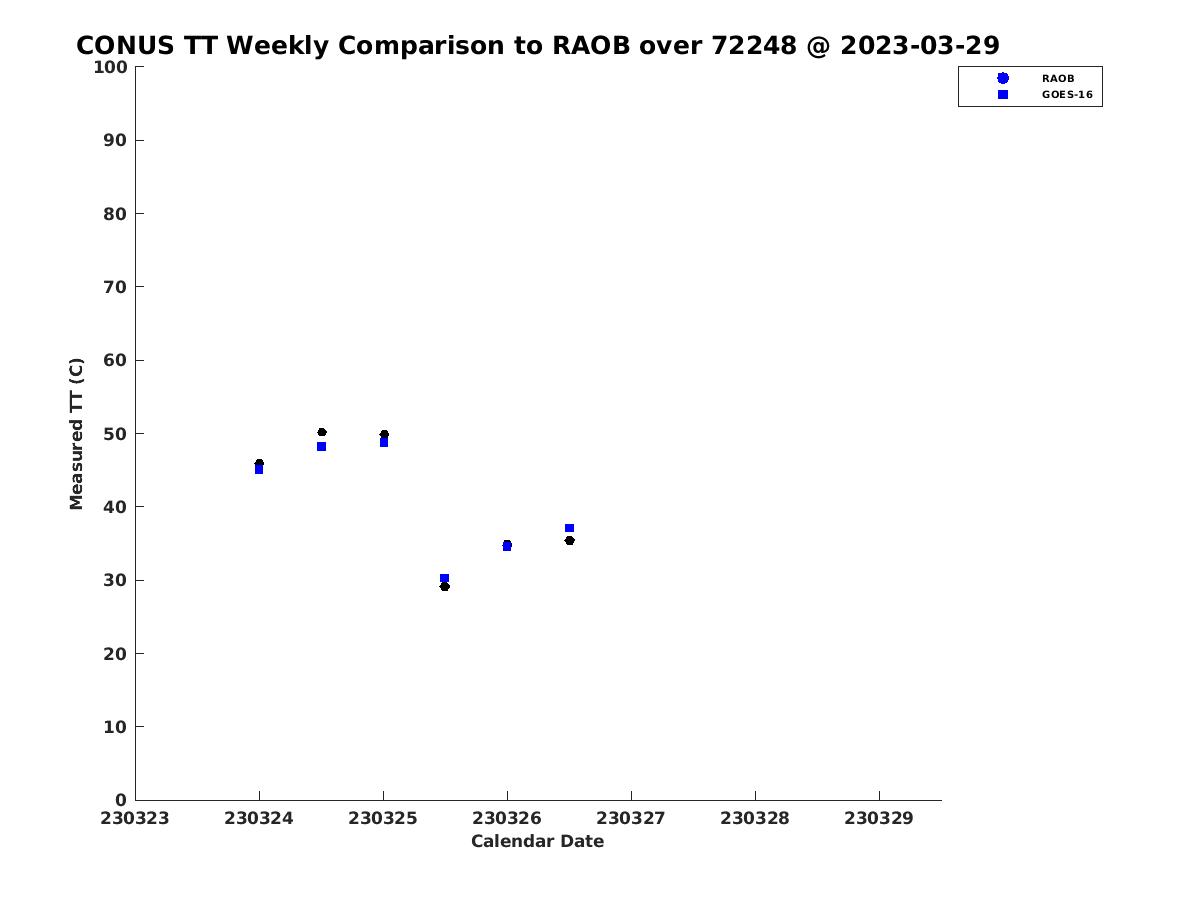 CONUS TT Weekly Comparison to RAOB over 72248 @ 2023-03-29

RAOB
GOES-16

Measured TT (C)

100
90
80
70
60
50
40
30
20
10
0

230323
230324
230325
230326
230327
230328
230329

Calendar Date